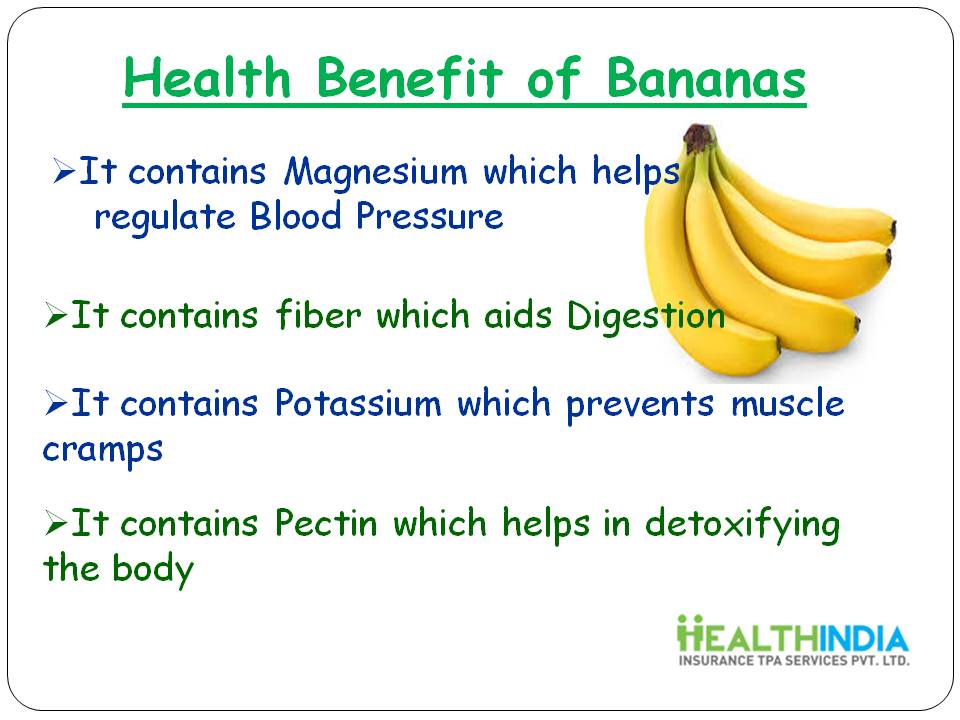 Health Benefit of Bananas

➢It contains Magnesium which helps regulate Blood Pressure

➢It contains fiber which aids Digestion

➢It contains Potassium which prevents muscle cramps

➢It contains Pectin which helps in detoxifying the body

HEALTHINDIA
INSURANCE TPA SERVICES PVT. LTD.